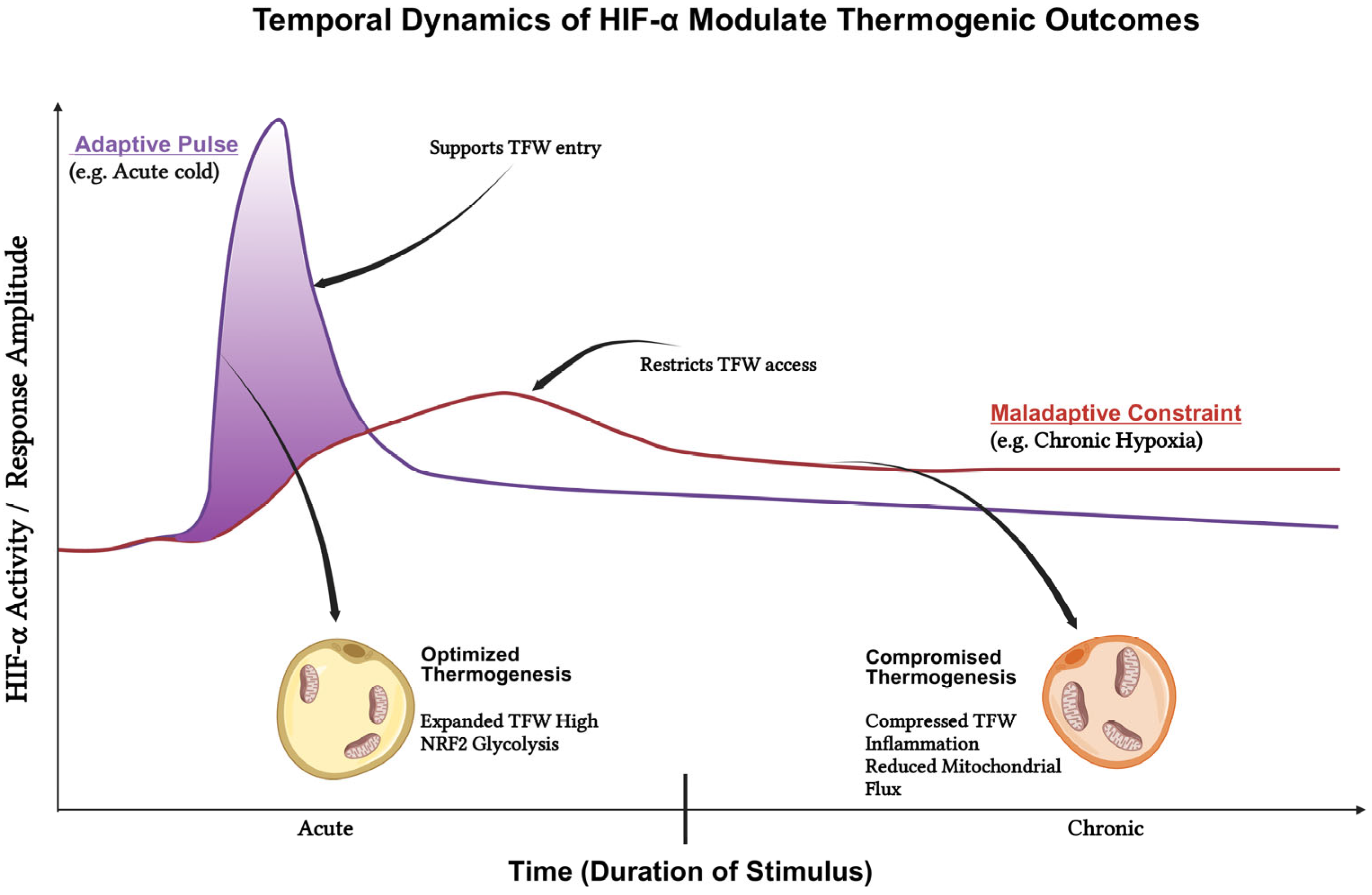 Temporal Dynamics of HIF-α Modulate Thermogenic Outcomes

HIF-α Activity / Response Amplitude

Adaptive Pulse
(e.g. Acute cold)

Supports TFW entry

Restricts TFW access

Maladaptive Constraint
(e.g. Chronic Hypoxia)

Optimized Thermogenesis

Expanded TFW High NRF2 Glycolysis

Compromised Thermogenesis

Compressed TFW
Inflammation
Reduced Mitochondrial Flux

Acute

Chronic

Time (Duration of Stimulus)